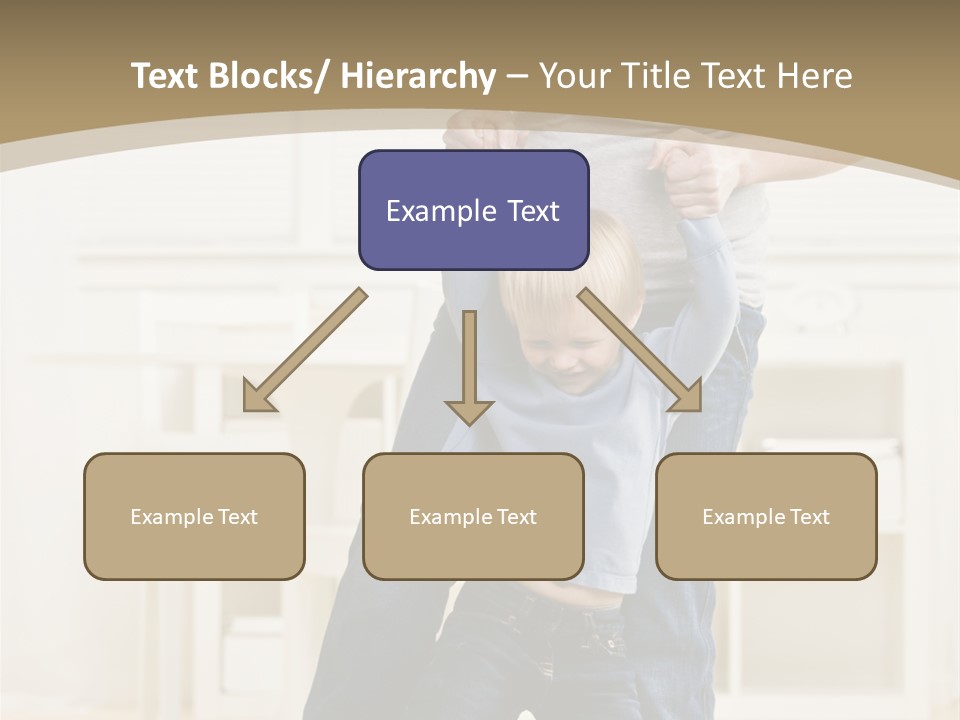 Text Blocks/ Hierarchy – Your Title Text Here

Example Text

Example Text

Example Text

Example Text